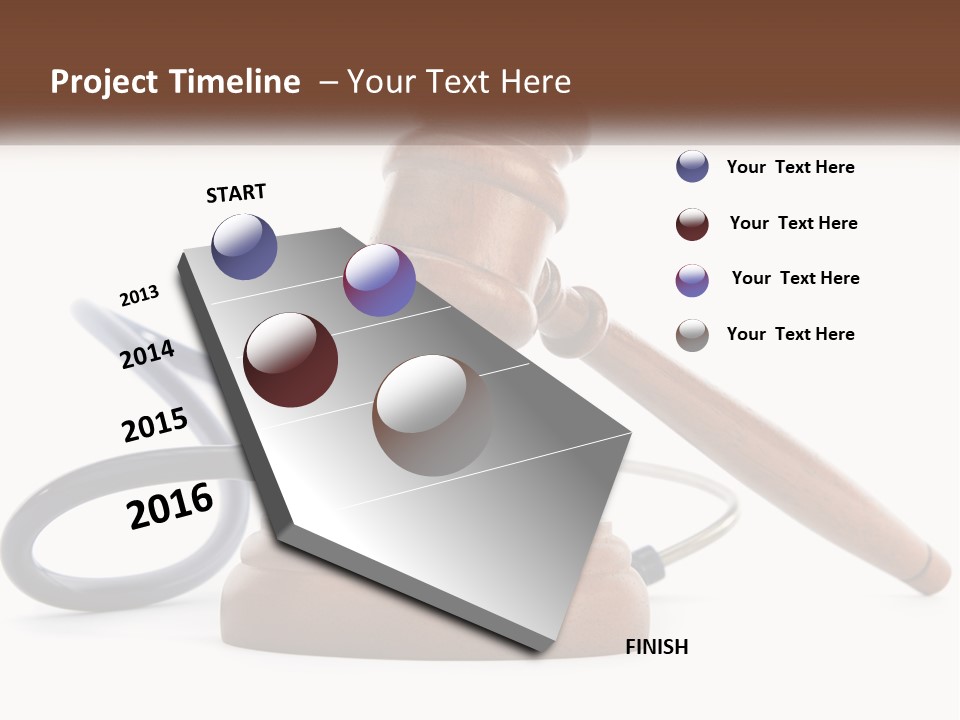 Project Timeline – Your Text Here

START

2013

2014

2015

2016

FINISH

Your Text Here

Your Text Here

Your Text Here

Your Text Here